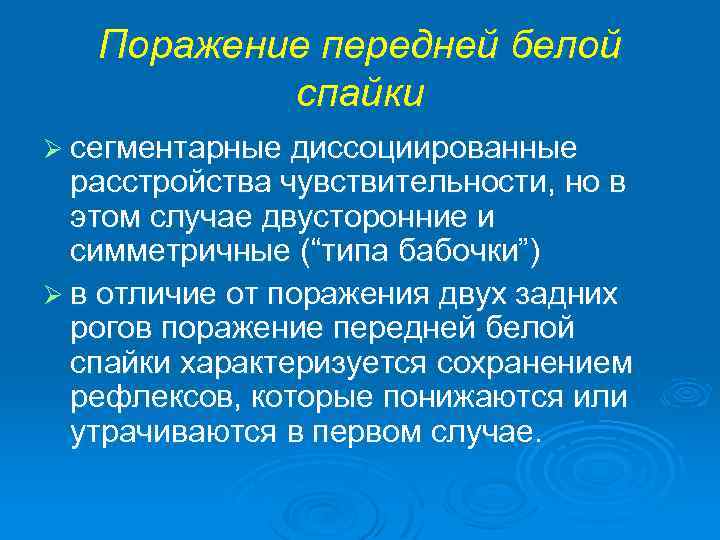 Поражение передней белой спайки

➢ сегментарные диссоциированные расстройства чувствительности, но в этом случае двусторонние и симметричные (“типа бабочки”)

➢ в отличие от поражения двух задних рогов поражение передней белой спайки характеризуется сохранением рефлексов, которые понижаются или утрачиваются в первом случае.